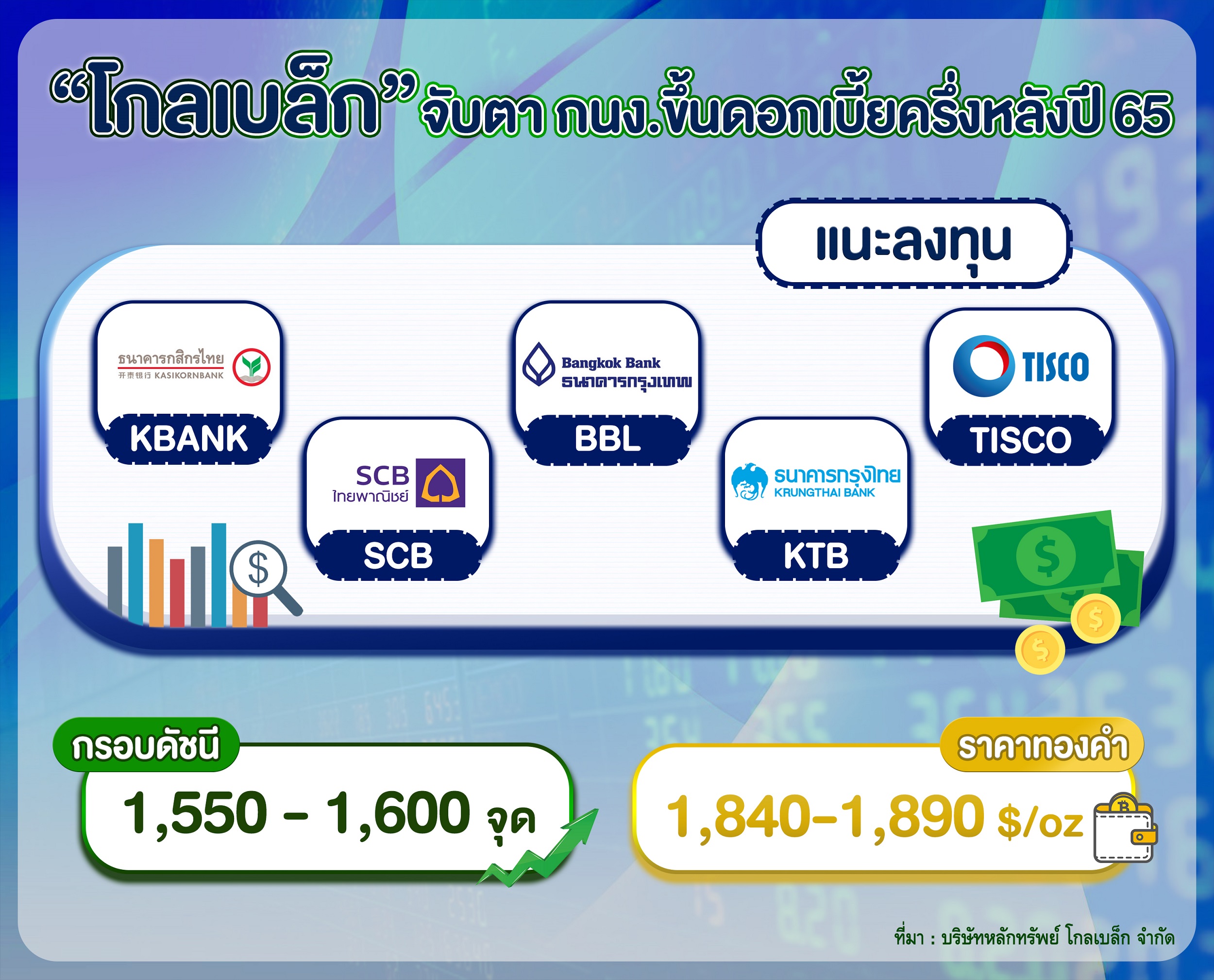 “โกลเบล็ก” จับตา กนง.ขึ้นดอกเบี้ยครึ่งหลังปี 65

แนะลงทุน

ธนาคารกสิกรไทย
开泰银行 KASIKORNBANK
KBANK

SCB
ไทยพาณิชย์
SCB

Bangkok Bank
ธนาคารกรุงเทพ
BBL

ธนาคารกรุงไทย
KRUNGTHAI BANK
KTB

TISCO
TISCO

กรอบดัชนี
1,550 - 1,600 จุด

ราคาทองคำ
1,840-1,890 $/oz

ที่มา : บริษัทหลักทรัพย์ โกลเบล็ก จำกัด